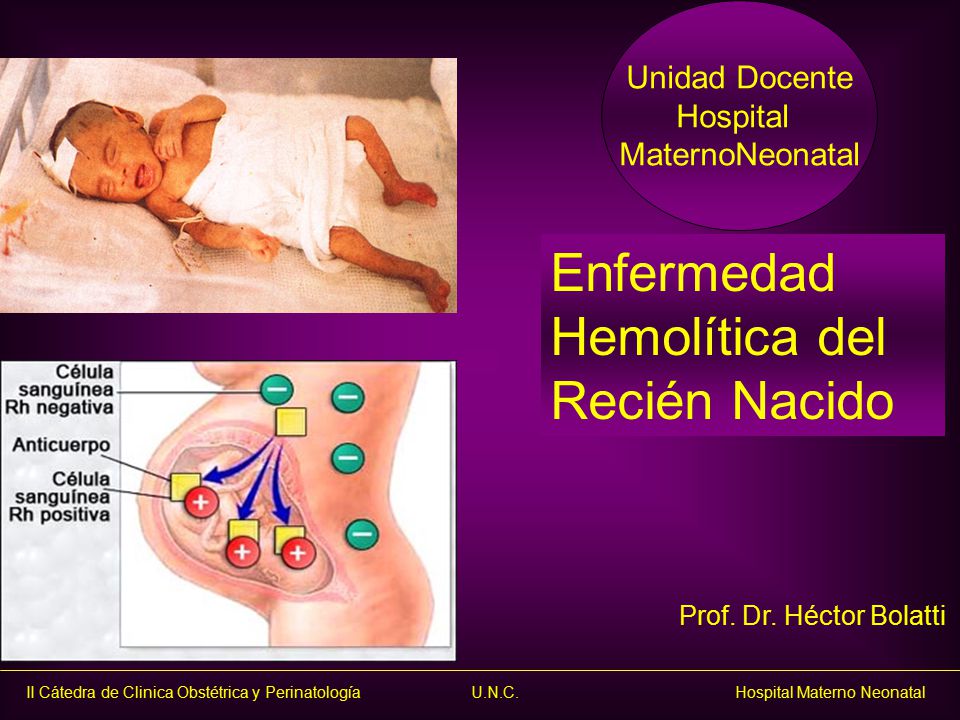 Unidad Docente Hospital MaternoNeonatal

Enfermedad Hemolítica del Recién Nacido

Célula sanguínea Rh negativa

Anticuerpo

Célula sanguínea Rh positiva

Prof. Dr. Héctor Bolatti

II Cátedra de Clinica Obstétrica y Perinatología U.N.C. Hospital Materno Neonatal